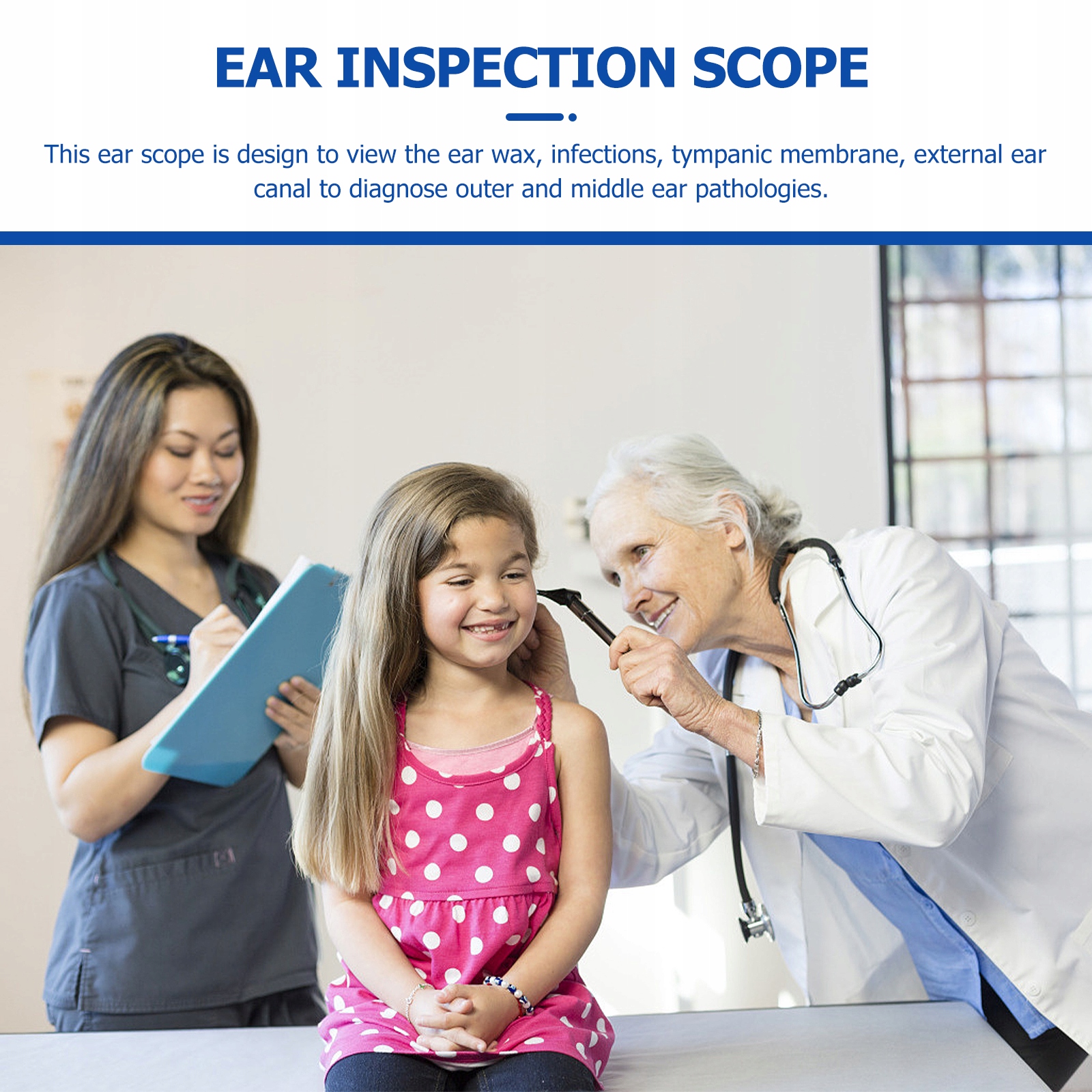 EAR INSPECTION SCOPE

This ear scope is design to view the ear wax, infections, tympanic membrane, external ear canal to diagnose outer and middle ear pathologies.